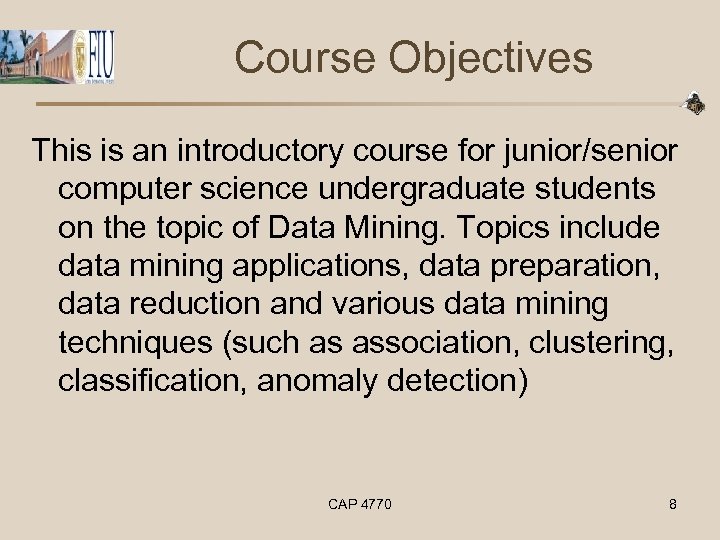 FIU

Course Objectives

This is an introductory course for junior/senior computer science undergraduate students on the topic of Data Mining. Topics include data mining applications, data preparation, data reduction and various data mining techniques (such as association, clustering, classification, anomaly detection)

CAP 4770

8